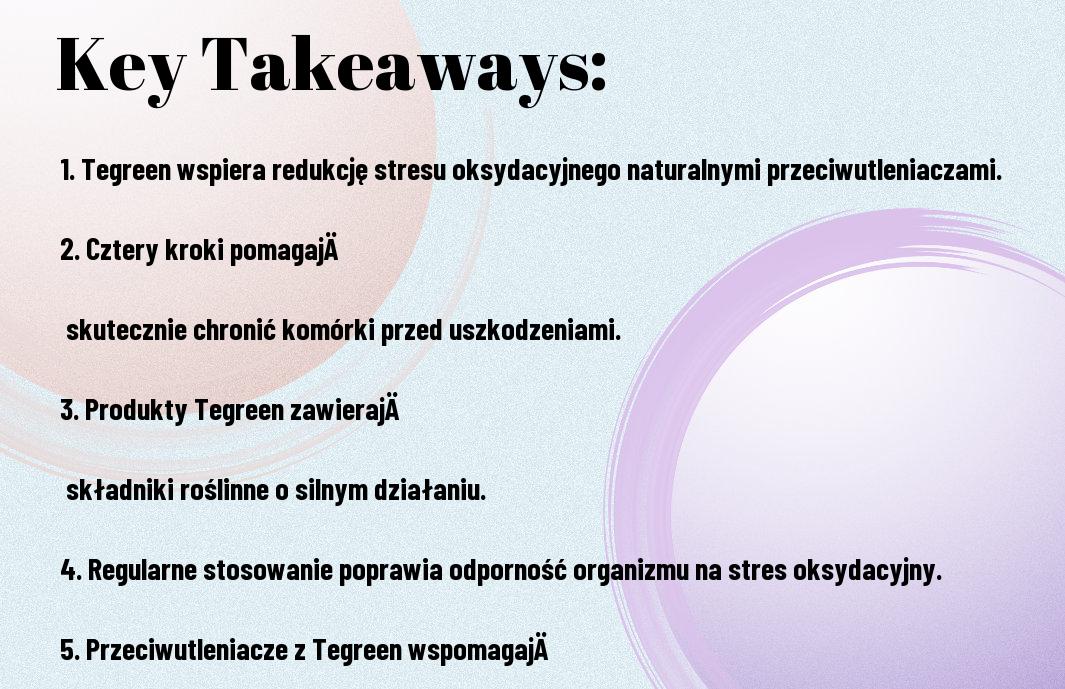 Key Takeaways:

1. Tegreen wspiera redukcję stresu oksydacyjnego naturalnymi przeciwutleniaczami.

2. Cztery kroki pomagajÄ

skutecznie chronić komórki przed uszkodzeniami.

3. Produkty Tegreen zawierajÄ

składniki roślinne o silnym działaniu.

4. Regularne stosowanie poprawia odporność organizmu na stres oksydacyjny.

5. Przeciwutleniacze z Tegreen wspomagajÄ